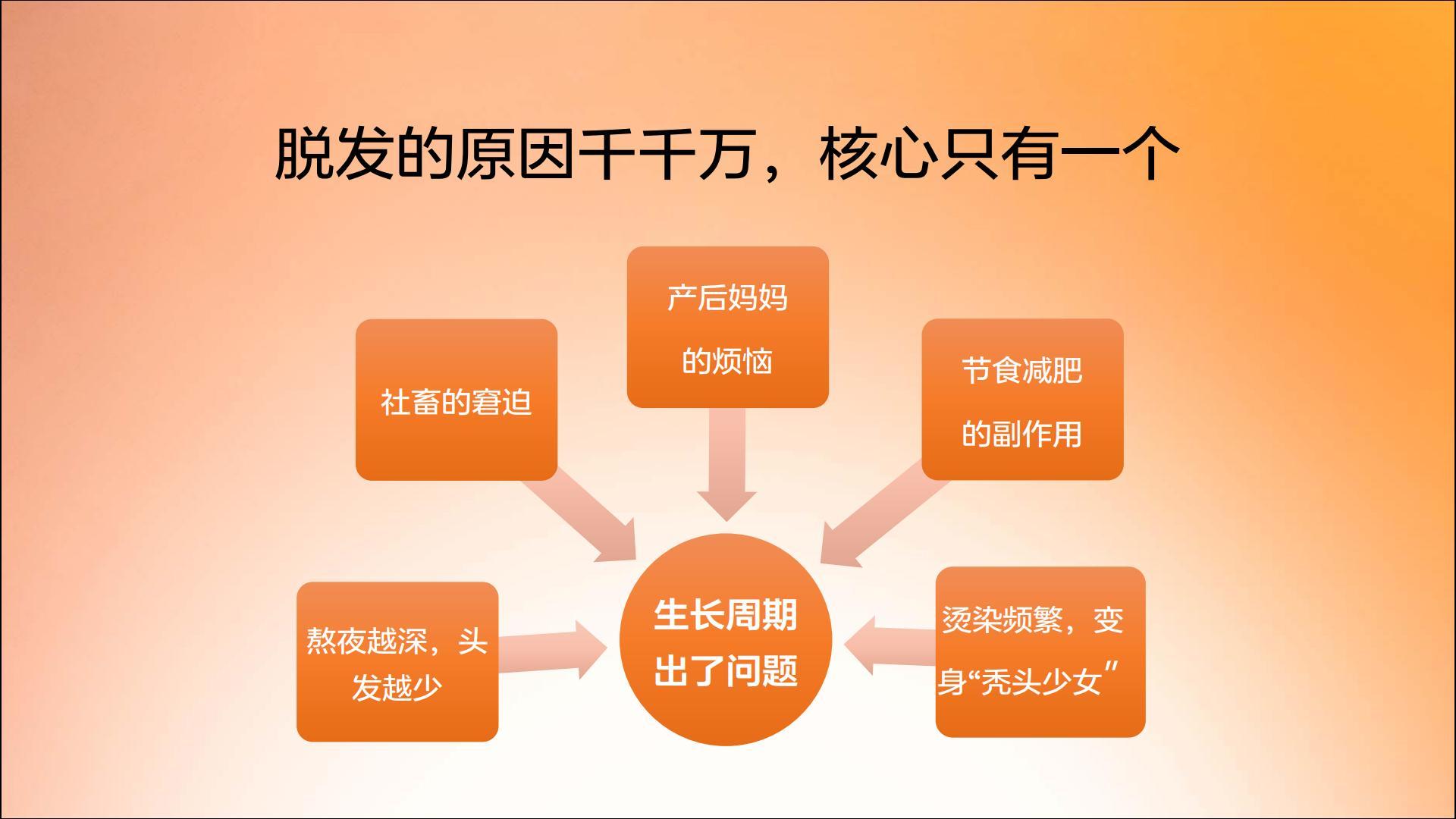 脱发的原因千千万，核心只有一个

产后妈妈的烦恼

社畜的窘迫

节食减肥的副作用

熬夜越深，头发越少

生长周期出了问题

烫染频繁，变身“秃头少女”